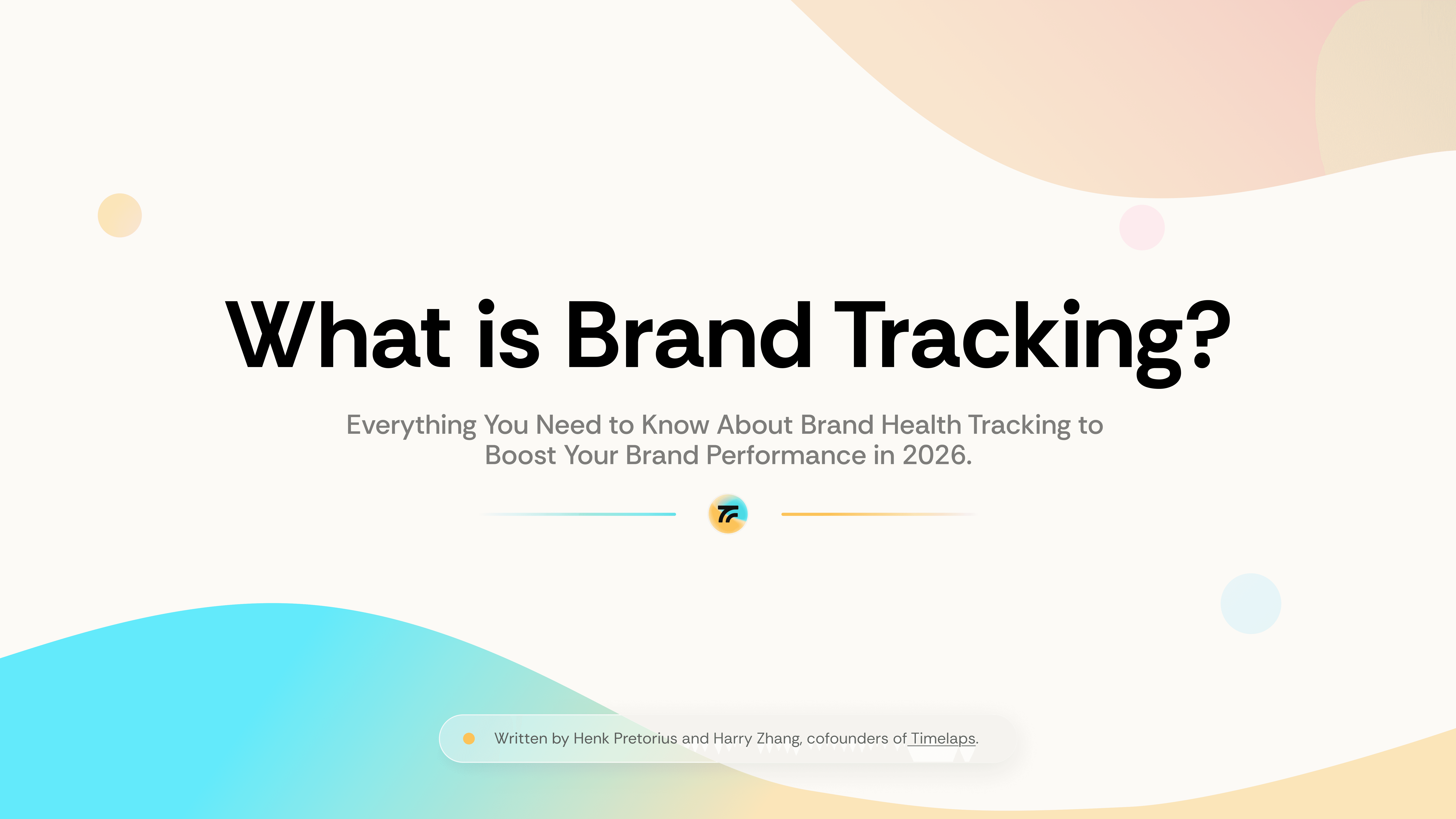 What is Brand Tracking?

Everything You Need to Know About Brand Health Tracking to Boost Your Brand Performance in 2026.

Written by Henk Pretorius and Harry Zhang, cofounders of Timelaps.